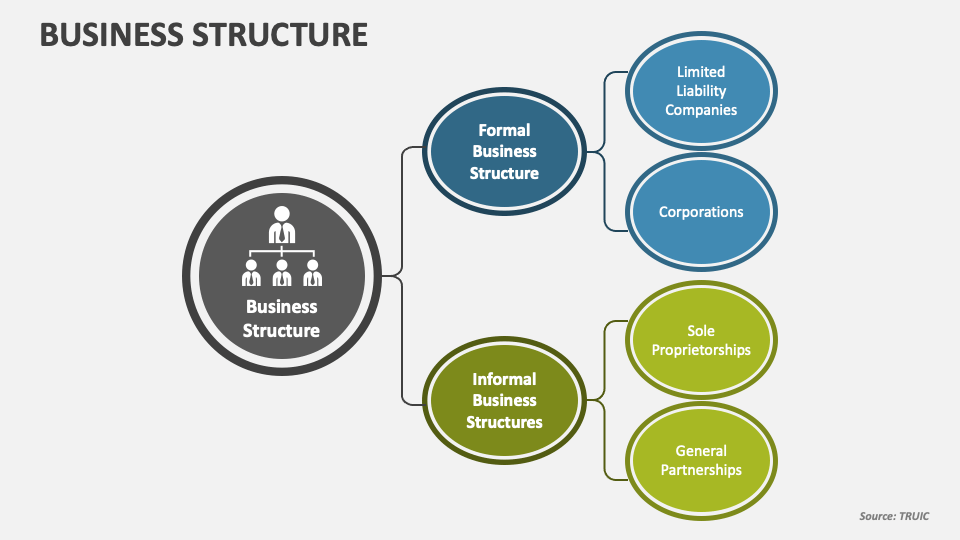 BUSINESS STRUCTURE

Business Structure

Formal Business Structure

Limited Liability Companies

Corporations

Informal Business Structures

Sole Proprietorships

General Partnerships

Source: TRUIC